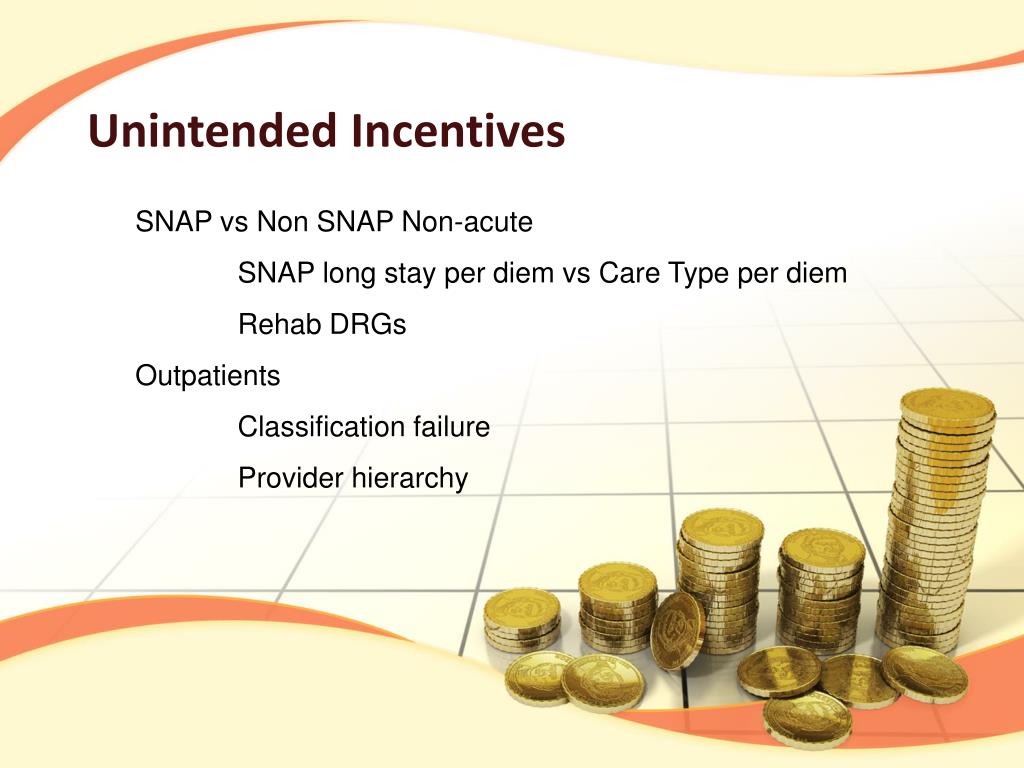 Unintended Incentives

SNAP vs Non SNAP Non-acute

SNAP long stay per diem vs Care Type per diem

Rehab DRGs

Outpatients

Classification failure

Provider hierarchy